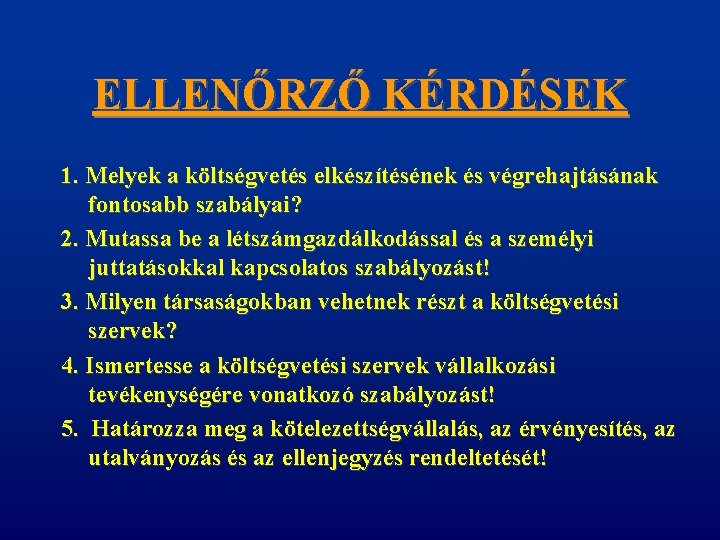 ELLENŐRZŐ KÉRDÉSEK

1. Melyek a költségvetés elkészítésének és végrehajtásának fontosabb szabályai?

2. Mutassa be a létszámgazdálkodással és a személyi juttatásokkal kapcsolatos szabályozást!

3. Milyen társaságokban vehetnek részt a költségvetési szervek?

4. Ismertesse a költségvetési szervek vállalkozási tevékenységére vonatkozó szabályozást!

5. Határozza meg a kötelezettségvállalás, az érvényesítés, az utalványozás és az ellenjegyzés rendeltetését!